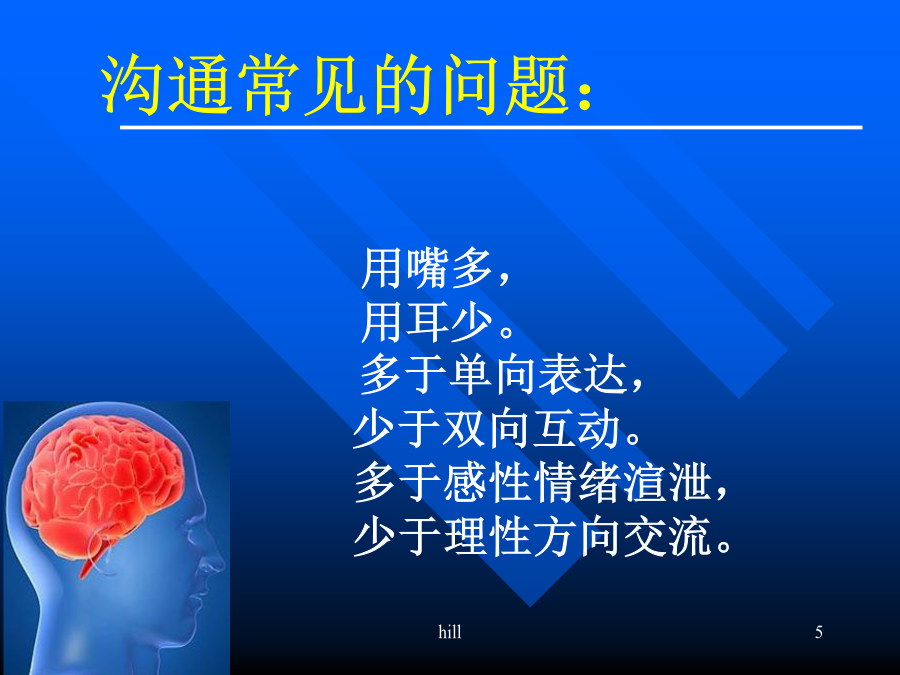 沟通常见的问题：

用嘴多，
用耳少。
多于单向表达，
少于双向互动。
多于感性情绪渲泄，
少于理性方向交流。

hill

5